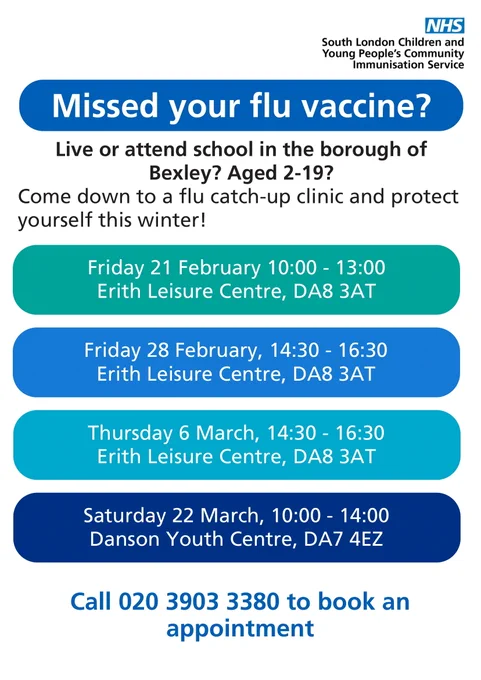 NHS
South London Children and Young People's Community Immunisation Service

Missed your flu vaccine?

Live or attend school in the borough of Bexley? Aged 2-19?

Come down to a flu catch-up clinic and protect yourself this winter!

Friday 21 February 10:00 - 13:00
Erith Leisure Centre, DA8 3AT

Friday 28 February, 14:30 - 16:30
Erith Leisure Centre, DA8 3AT

Thursday 6 March, 14:30 - 16:30
Erith Leisure Centre, DA8 3AT

Saturday 22 March, 10:00 - 14:00
Danson Youth Centre, DA7 4EZ

Call 020 3903 3380 to book an appointment